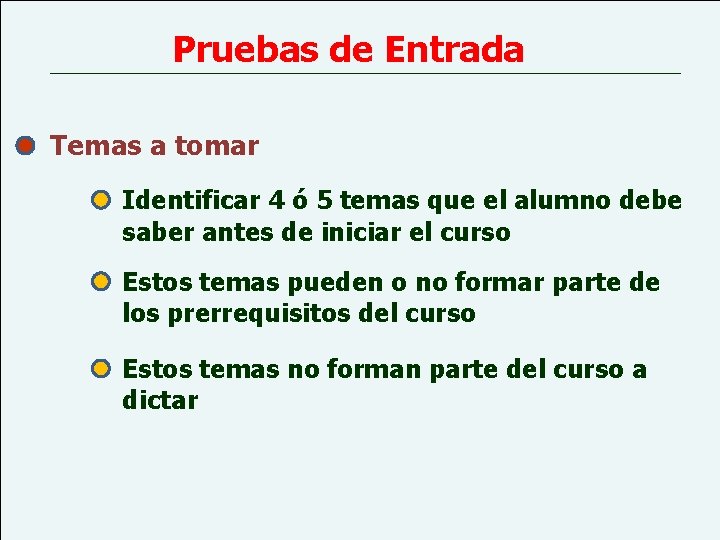 Pruebas de Entrada

Temas a tomar

Identificar 4 ó 5 temas que el alumno debe saber antes de iniciar el curso

Estos temas pueden o no formar parte de los prerrequisitos del curso

Estos temas no forman parte del curso a dictar